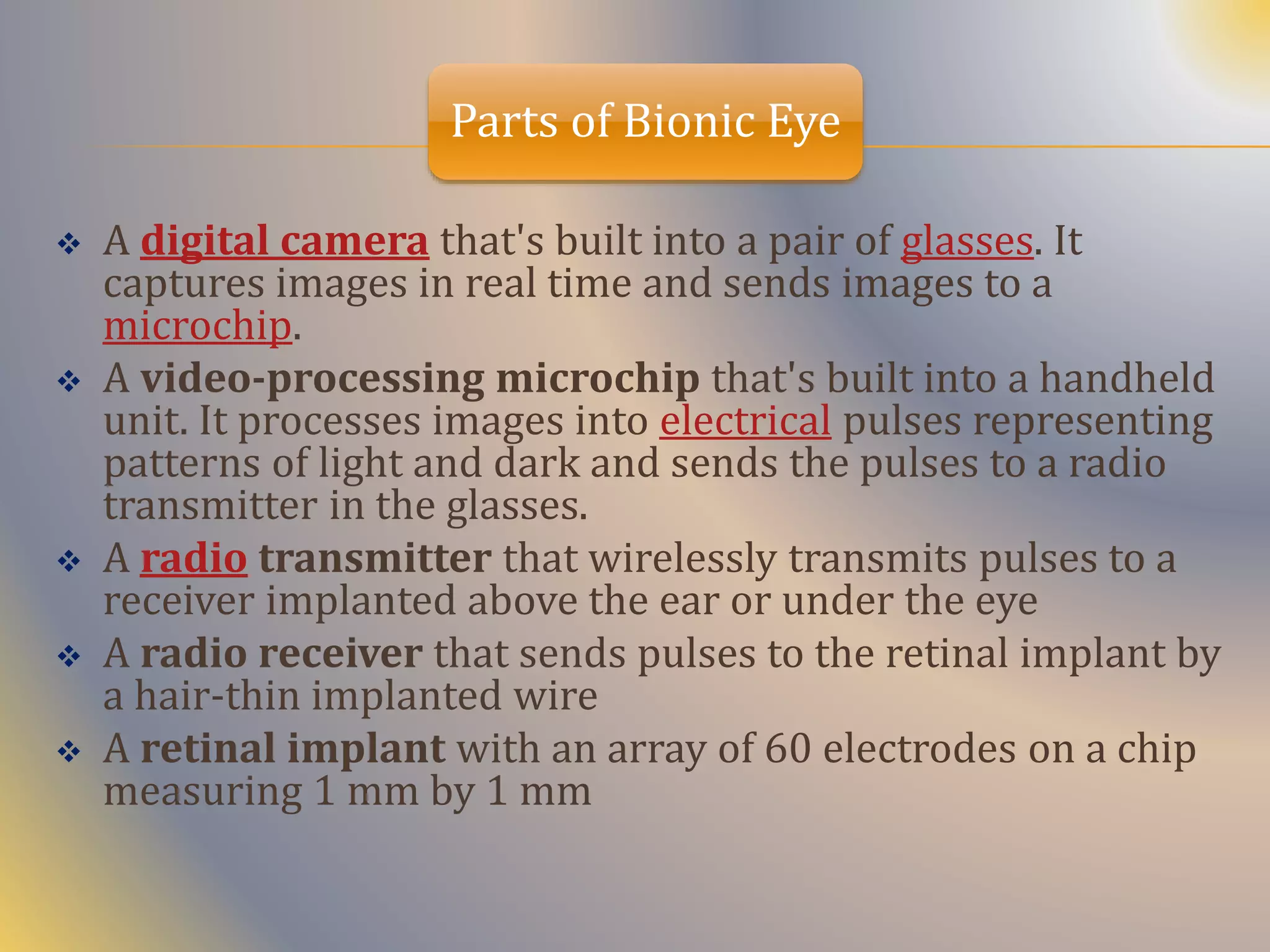 Parts of Bionic Eye

❖ A digital camera that's built into a pair of glasses. It captures images in real time and sends images to a microchip.

❖ A video-processing microchip that's built into a handheld unit. It processes images into electrical pulses representing patterns of light and dark and sends the pulses to a radio transmitter in the glasses.

❖ A radio transmitter that wirelessly transmits pulses to a receiver implanted above the ear or under the eye

❖ A radio receiver that sends pulses to the retinal implant by a hair-thin implanted wire

❖ A retinal implant with an array of 60 electrodes on a chip measuring 1 mm by 1 mm